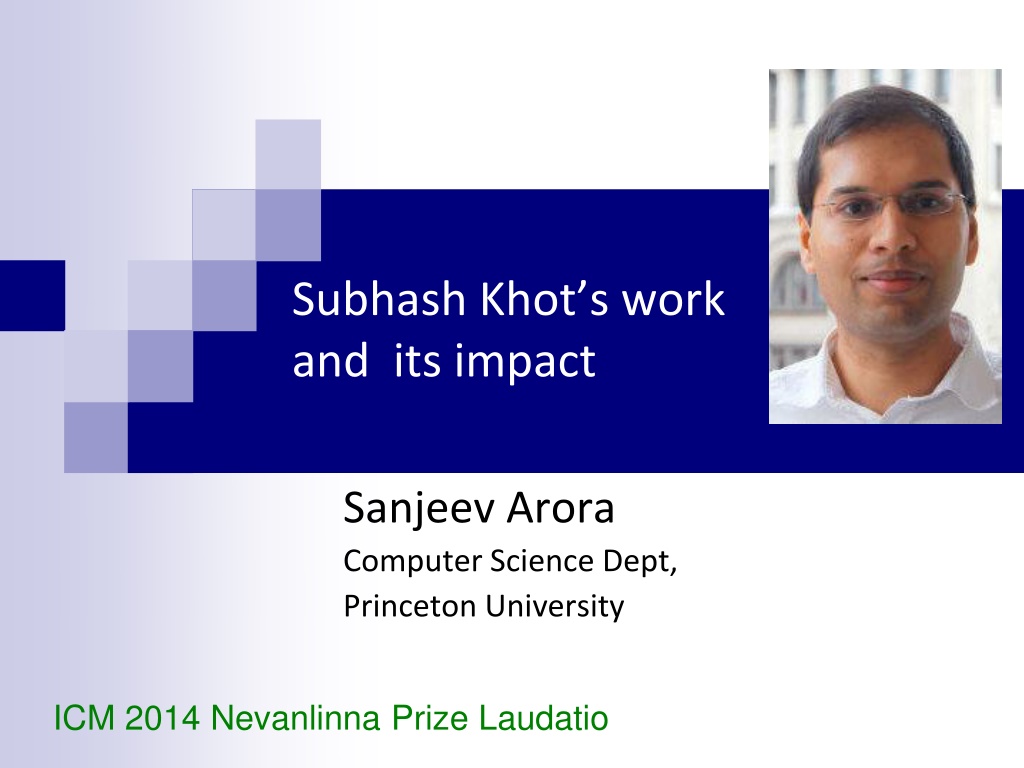 Subhash Khot's work and its impact

Sanjeev Arora
Computer Science Dept,
Princeton University

ICM 2014 Nevanlinna Prize Laudatio